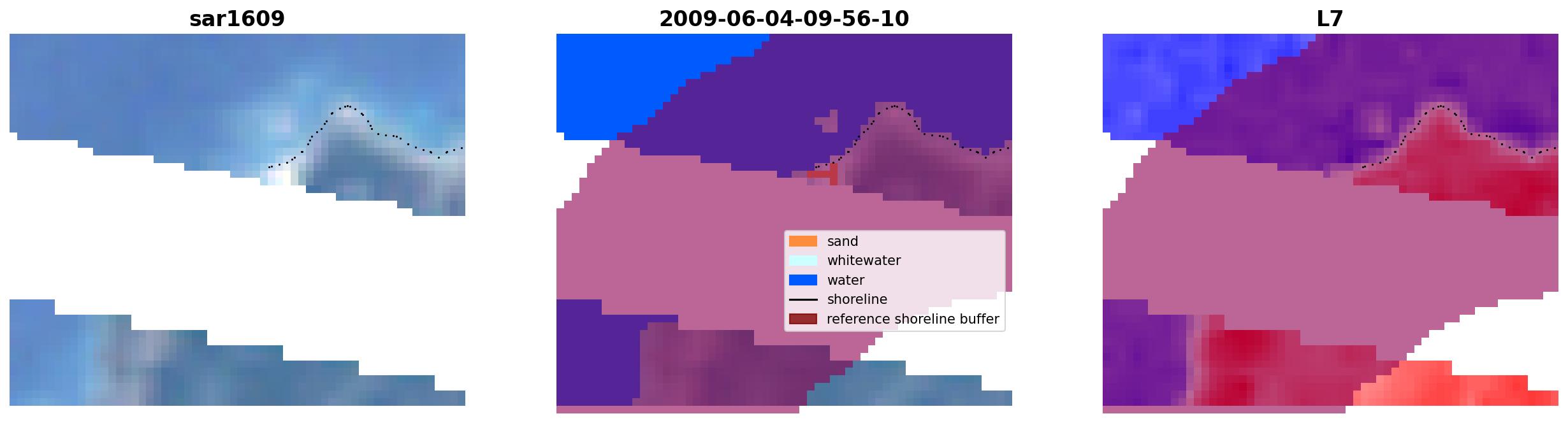 sar1609

2009-06-04-09-56-10

L7

sand
whitewater
water
shoreline
reference shoreline buffer